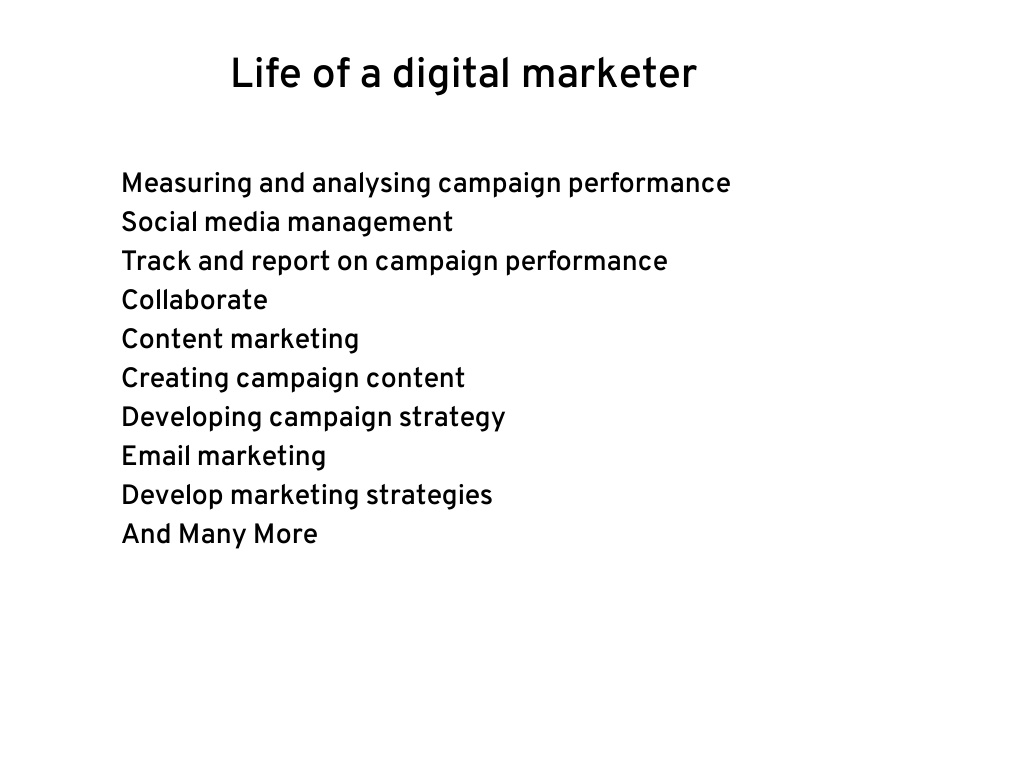 Life of a digital marketer

Measuring and analysing campaign performance
Social media management
Track and report on campaign performance
Collaborate
Content marketing
Creating campaign content
Developing campaign strategy
Email marketing
Develop marketing strategies
And Many More